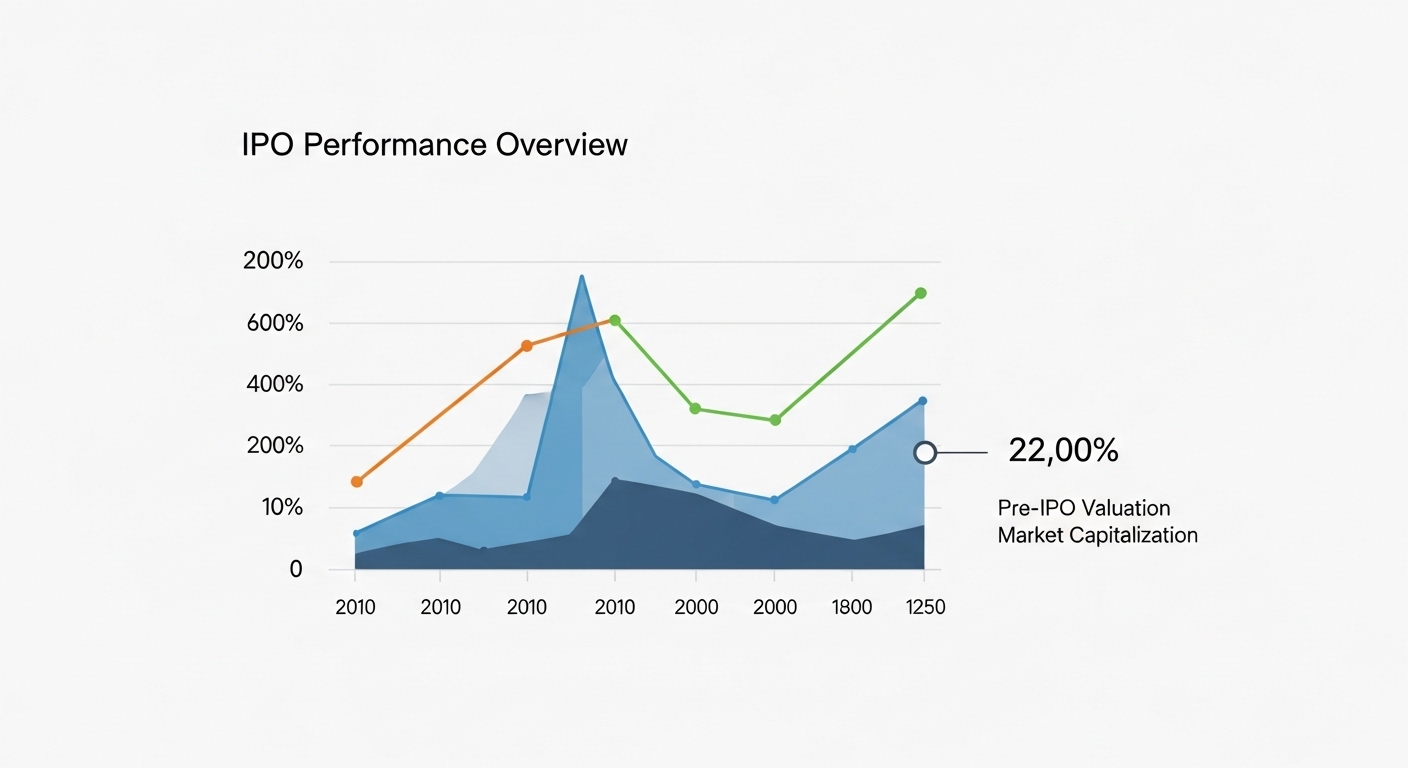 IPO Performance Overview

200%
600%
400%
200%
10%
0

2010
2010
2010
2010
2000
2000
1800
1250

22,00%

Pre-IPO Valuation
Market Capitalization